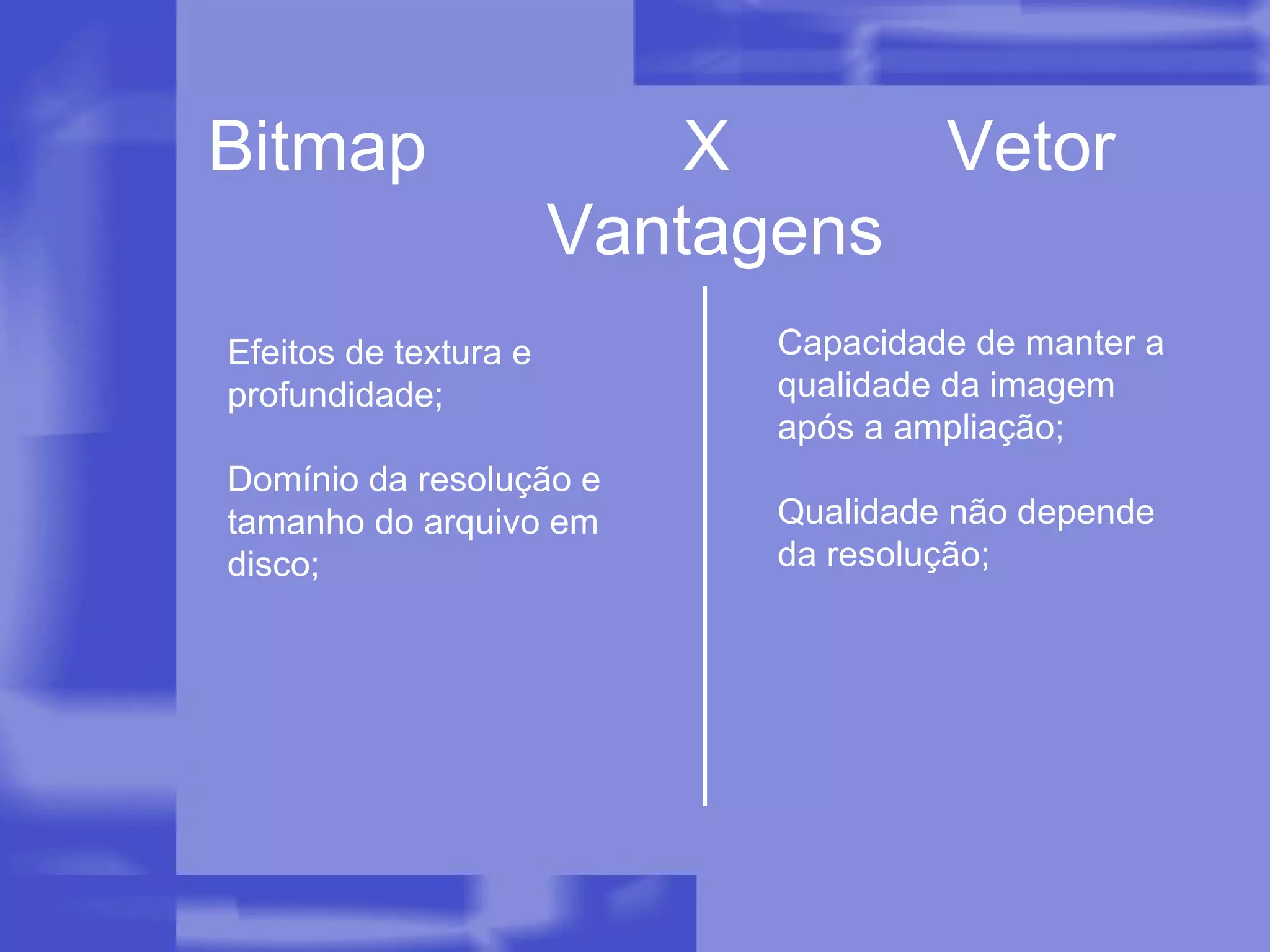 Bitmap X Vetor
Vantagens

Efeitos de textura e profundidade;

Domínio da resolução e tamanho do arquivo em disco;

Capacidade de manter a qualidade da imagem após a ampliação;

Qualidade não depende da resolução;